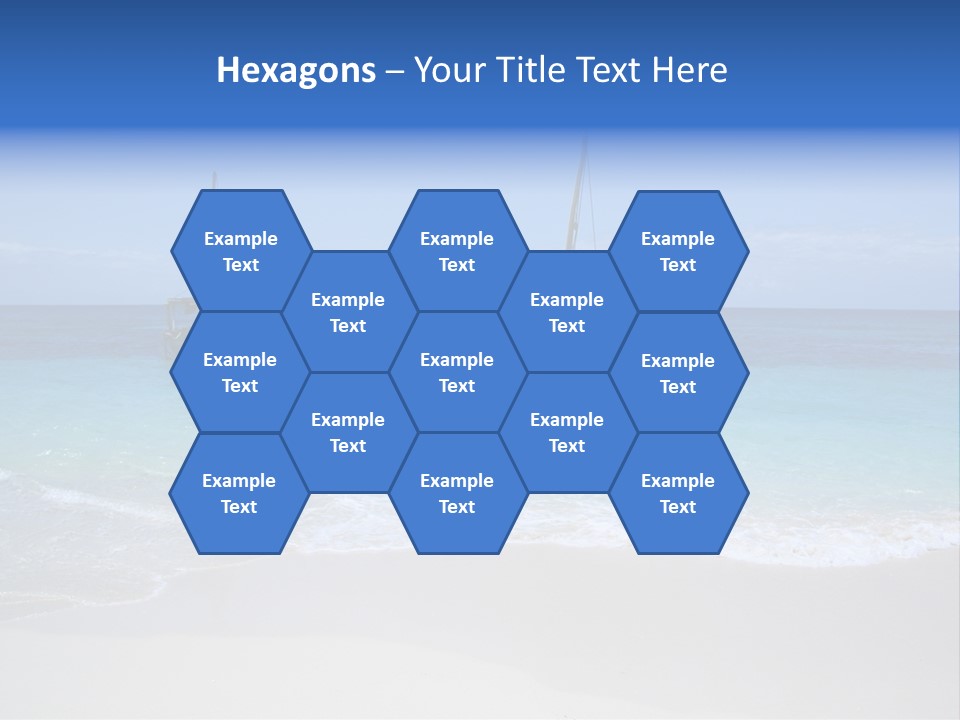 Hexagons – Your Title Text Here

Example Text

Example Text

Example Text

Example Text

Example Text

Example Text

Example Text

Example Text

Example Text

Example Text

Example Text

Example Text

Example Text